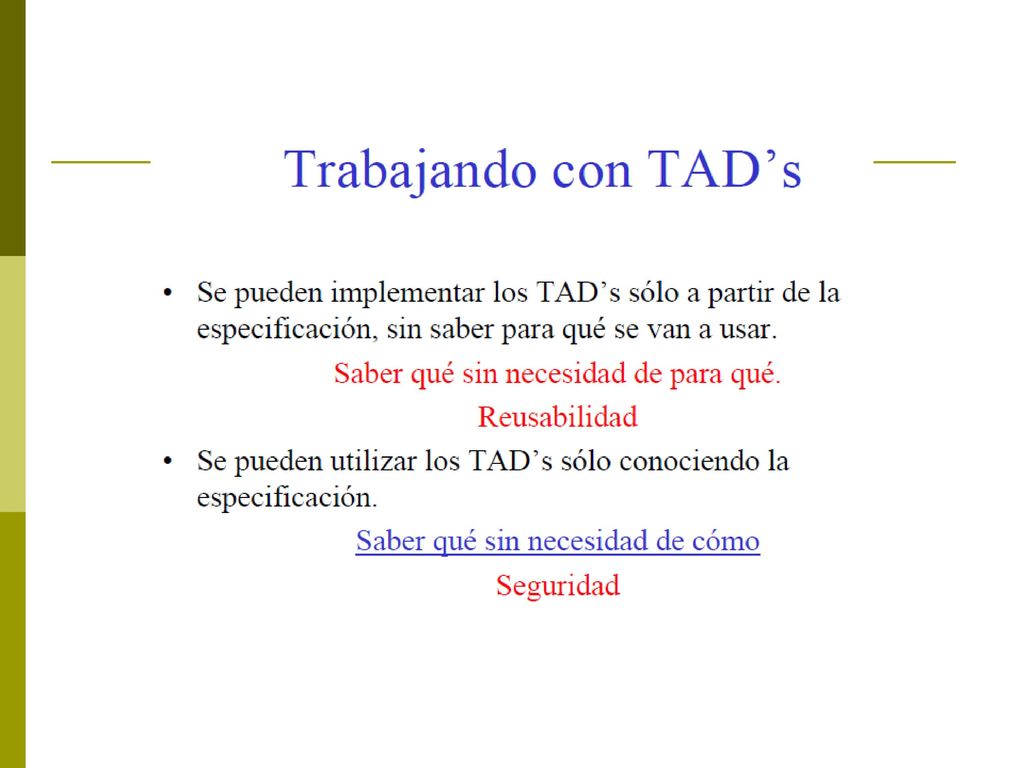 Trabajando con TAD’s

• Se pueden implementar los TAD’s sólo a partir de la especificación, sin saber para qué se van a usar.

Saber qué sin necesidad de para qué.

Reusabilidad

• Se pueden utilizar los TAD’s sólo conociendo la especificación.

Saber qué sin necesidad de cómo

Seguridad